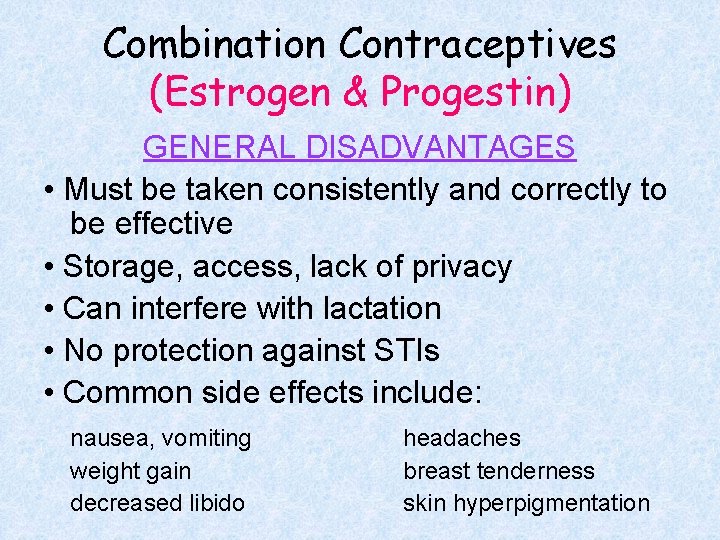 Combination Contraceptives
(Estrogen & Progestin)

GENERAL DISADVANTAGES

• Must be taken consistently and correctly to be effective
• Storage, access, lack of privacy
• Can interfere with lactation
• No protection against STIs
• Common side effects include:

nausea, vomiting
weight gain
decreased libido

headaches
breast tenderness
skin hyperpigmentation